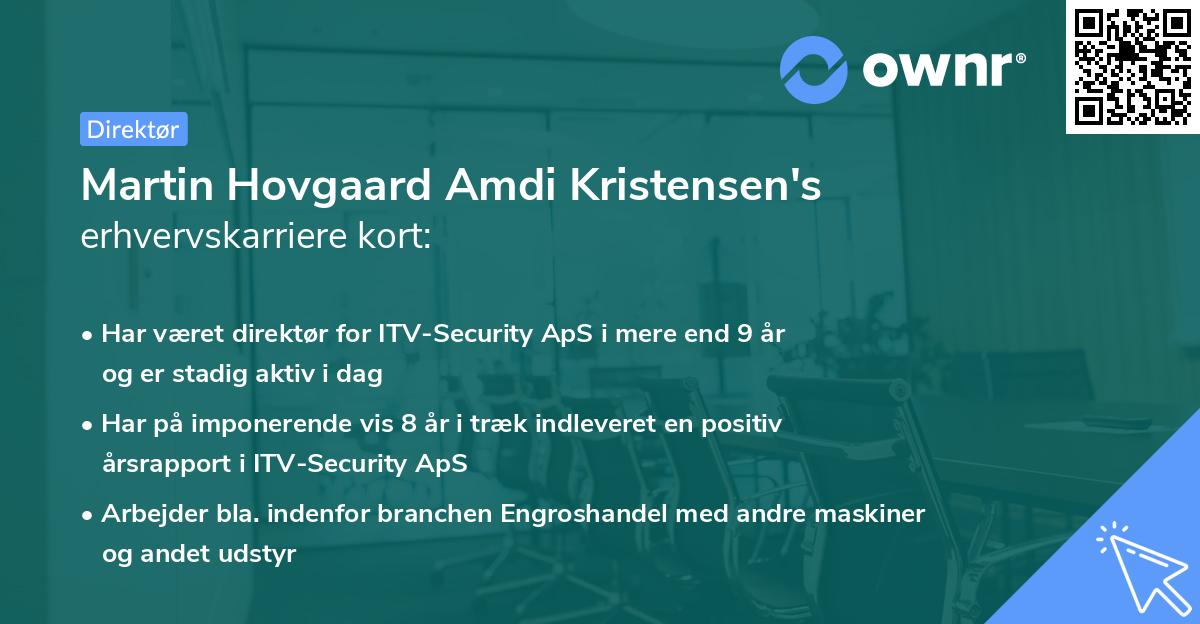 ownr®

Direktør

Martin Hovgaard Amdi Kristensen's erhvervskarriere kort:

• Har været direktør for ITV-Security ApS i mere end 9 år og er stadig aktiv i dag

• Har på imponerende vis 8 år i træk indleveret en positiv årsrapport i ITV-Security ApS

• Arbejder bla. indenfor branchen Engroshandel med andre maskiner og andet udstyr